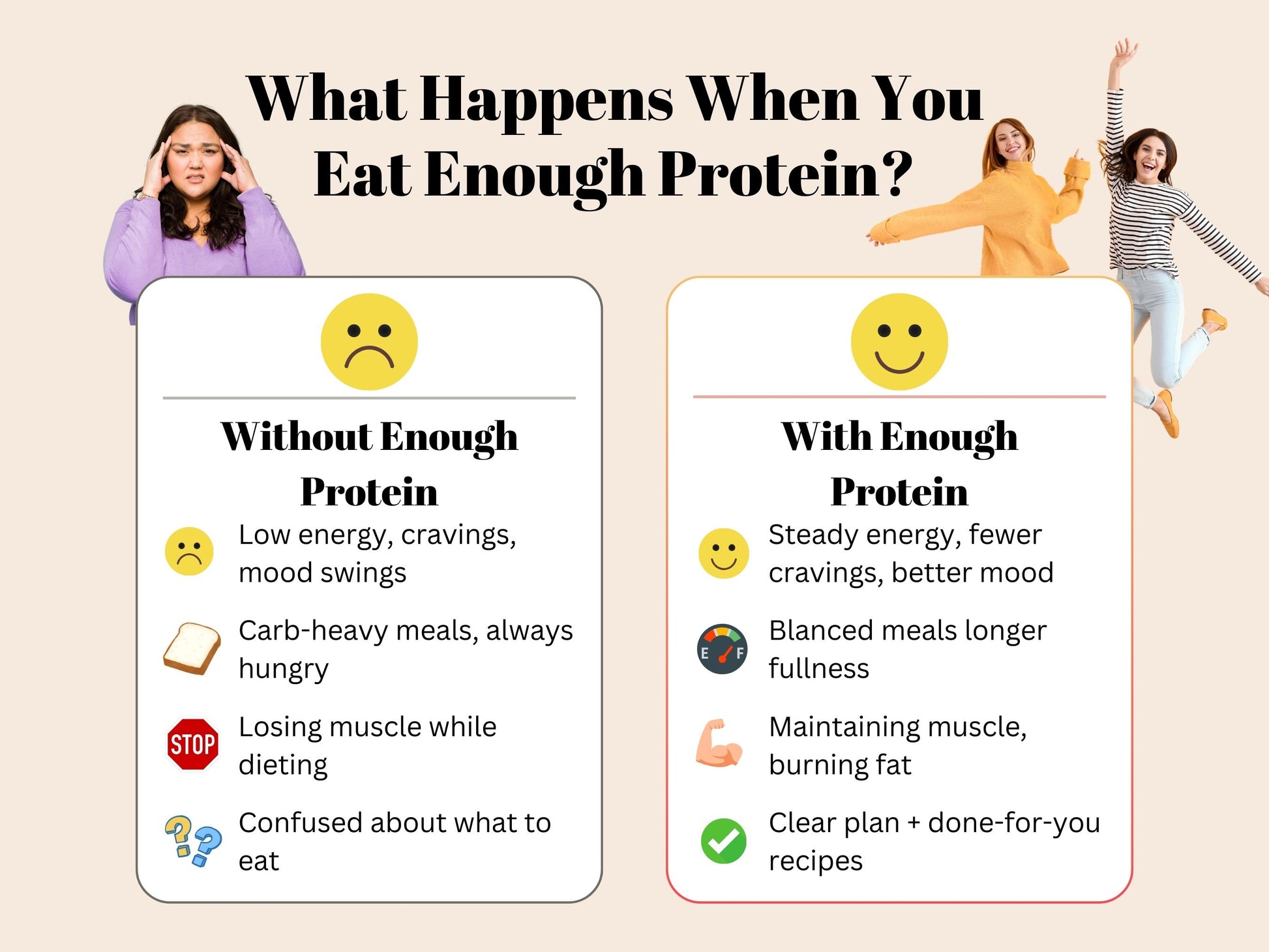 What Happens When You Eat Enough Protein?

Without Enough Protein

Low energy, cravings, mood swings

Carb-heavy meals, always hungry

STOP

Losing muscle while dieting

Confused about what to eat

With Enough Protein

Steady energy, fewer cravings, better mood

E F

Blanced meals longer fullness

Maintaining muscle, burning fat

Clear plan + done-for-you recipes